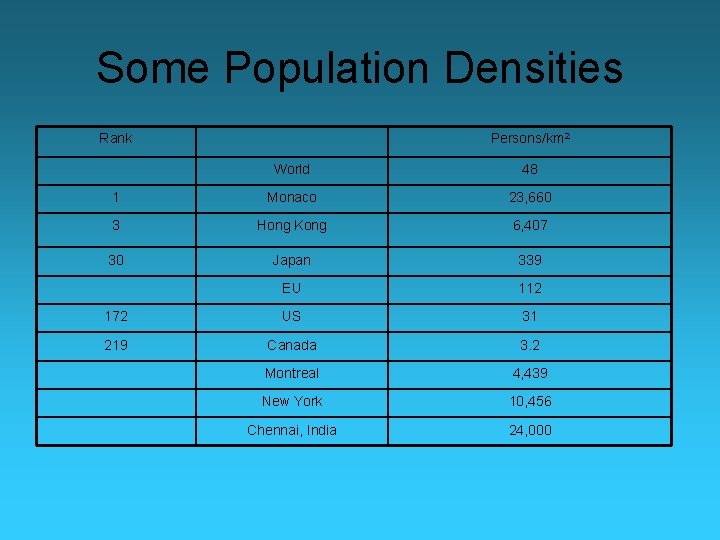 Some Population Densities

| Rank | | Persons/km² |
|---|---|---|
| | World | 48 |
| 1 | Monaco | 23,660 |
| 3 | Hong Kong | 6,407 |
| 30 | Japan | 339 |
| | EU | 112 |
| 172 | US | 31 |
| 219 | Canada | 3.2 |
| | Montreal | 4,439 |
| | New York | 10,456 |
| | Chennai, India | 24,000 |